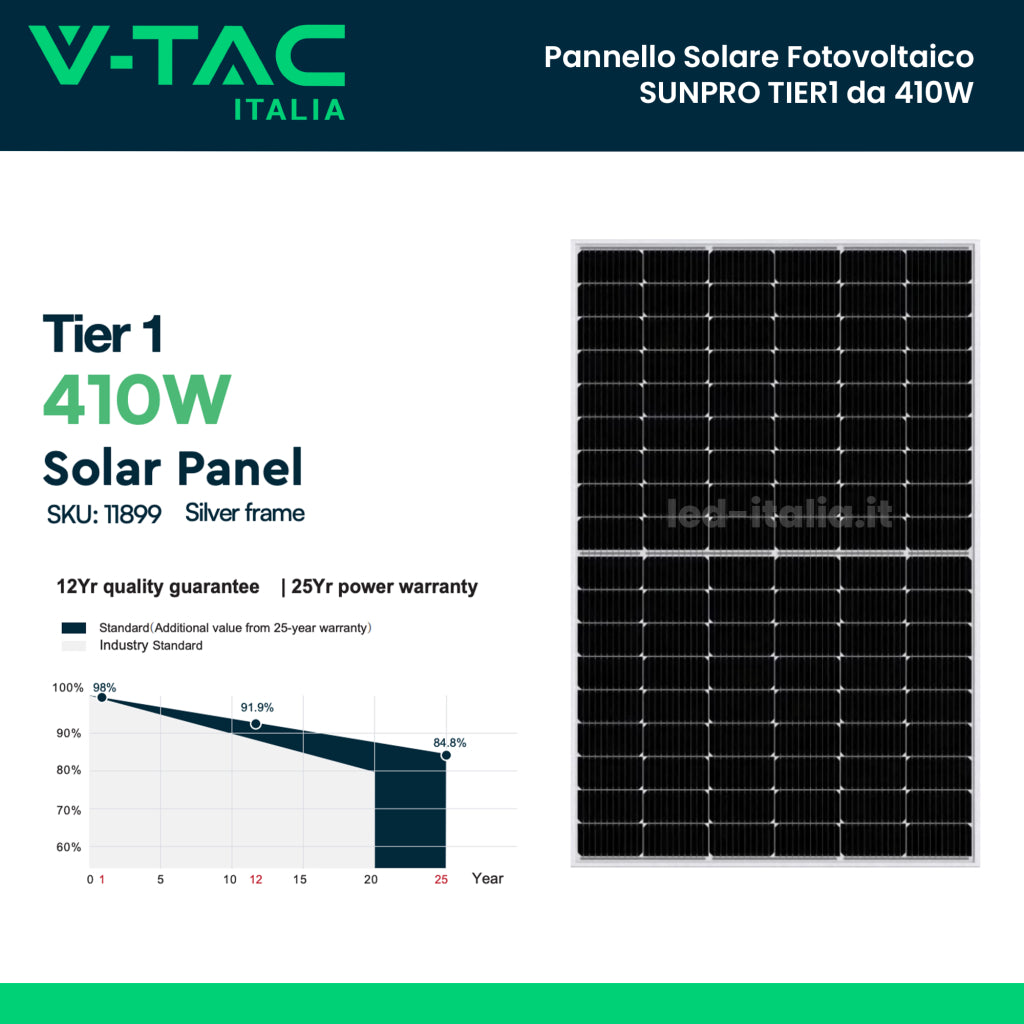 V-TAC
ITALIA

Pannello Solare Fotovoltaico
SUNPRO TIER1 da 410W

Tier 1
410W
Solar Panel
SKU: 11899 Silver frame

12Yr quality guarantee | 25Yr power warranty

Standard(Additional value from 25-year warranty)
Industry Standard

100%
90%
80%
70%
60%
98%
91.9%
84.8%
0 1 5 10 12 15 20 25 Year

led-italia.it